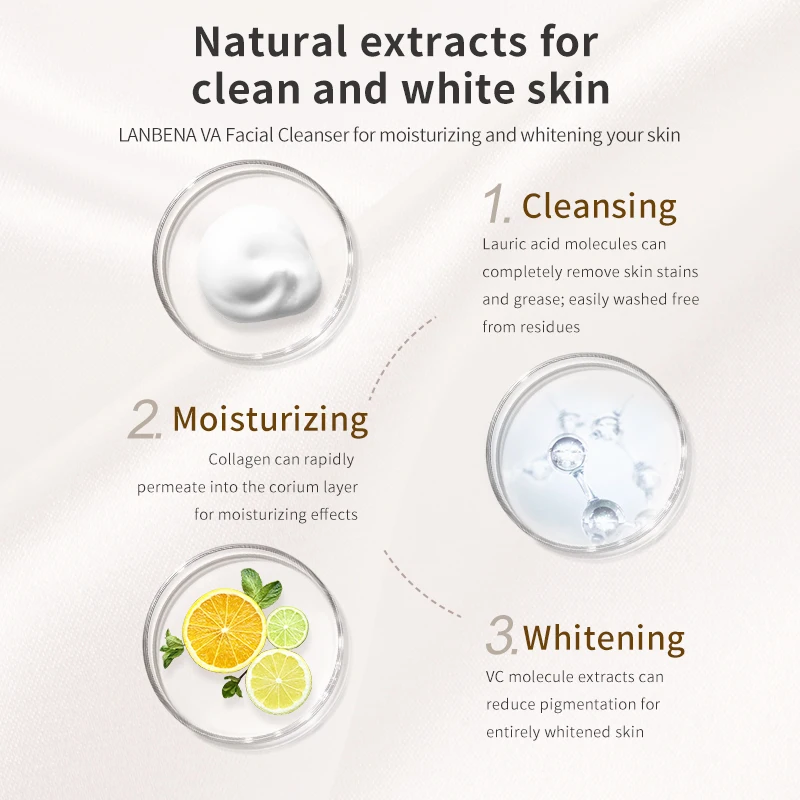 Natural extracts for clean and white skin

LANBENA VA Facial Cleanser for moisturizing and whitening your skin

1. Cleansing

Lauric acid molecules can completely remove skin stains and grease; easily washed free from residues

2. Moisturizing

Collagen can rapidly permeate into the corium layer for moisturizing effects

3. Whitening

VC molecule extracts can reduce pigmentation for entirely whitened skin